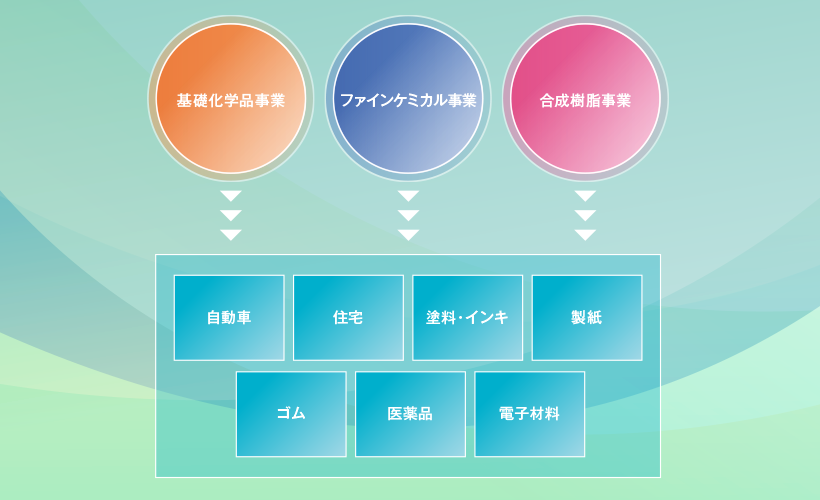 基礎化学品事業

ファインケミカル事業

合成樹脂事業

自動車

住宅

塗料・インキ

製紙

ゴム

医薬品

電子材料